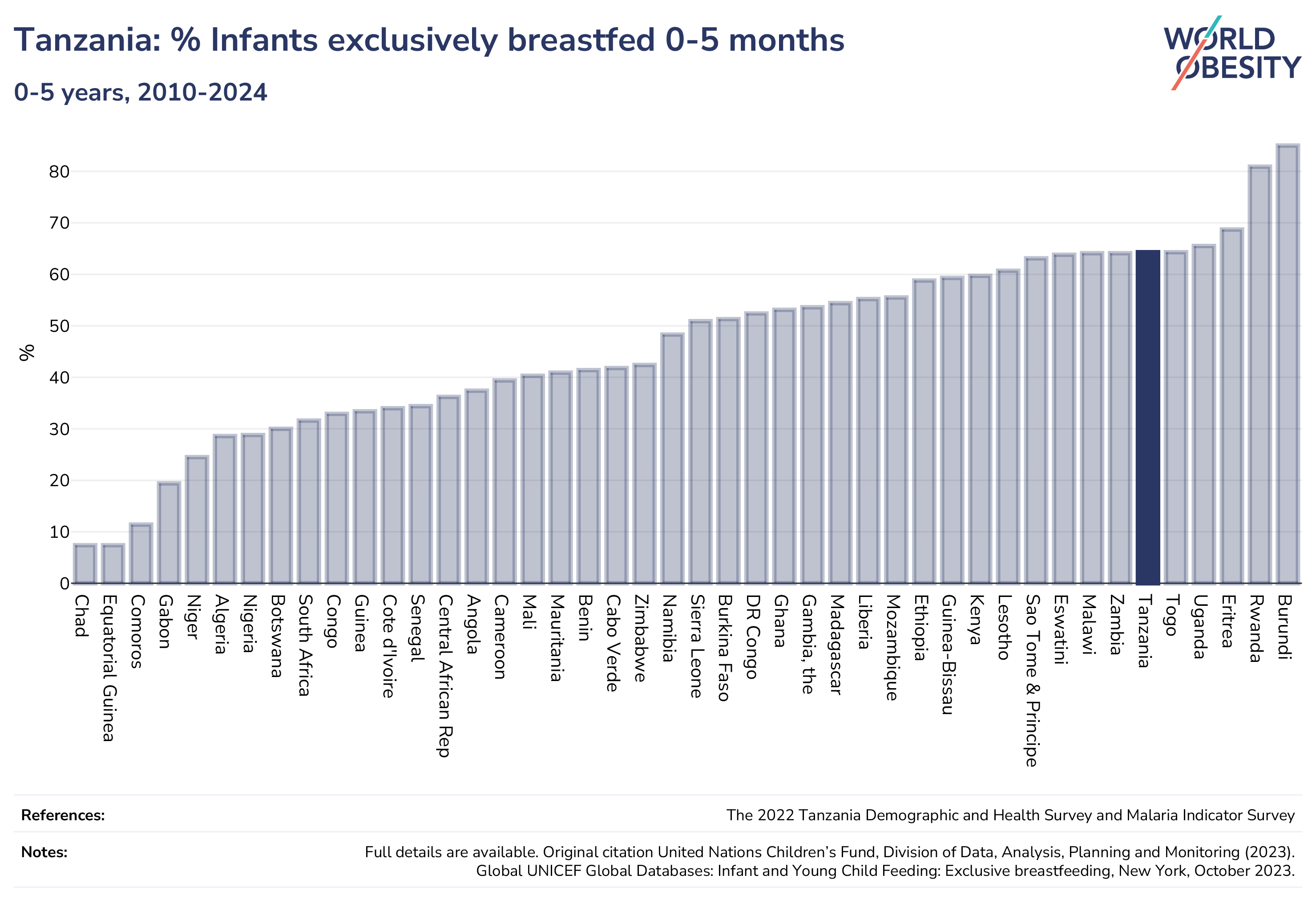 Tanzania: % Infants exclusively breastfed 0-5 months

0-5 years, 2010-2024

WORLD OBESITY

%

80
70
60
50
40
30
20
10
0

Chad
Equatorial Guinea
Comoros
Gabon
Niger
Algeria
Nigeria
Botswana
South Africa
Congo
Guinea
Cote d'Ivoire
Senegal
Central African Rep
Angola
Cameroon
Mali
Mauritania
Benin
Cabo Verde
Zimbabwe
Namibia
Sierra Leone
Burkina Faso
DR Congo
Ghana
Gambia, the
Madagascar
Liberia
Mozambique
Ethiopia
Guinea-Bissau
Kenya
Lesotho
Sao Tome & Principe
Eswatini
Malawi
Zambia
Tanzania
Togo
Uganda
Eritrea
Rwanda
Burundi

References: The 2022 Tanzania Demographic and Health Survey and Malaria Indicator Survey

Notes: Full details are available. Original citation United Nations Children's Fund, Division of Data, Analysis, Planning and Monitoring (2023). Global UNICEF Global Databases: Infant and Young Child Feeding: Exclusive breastfeeding, New York, October 2023.